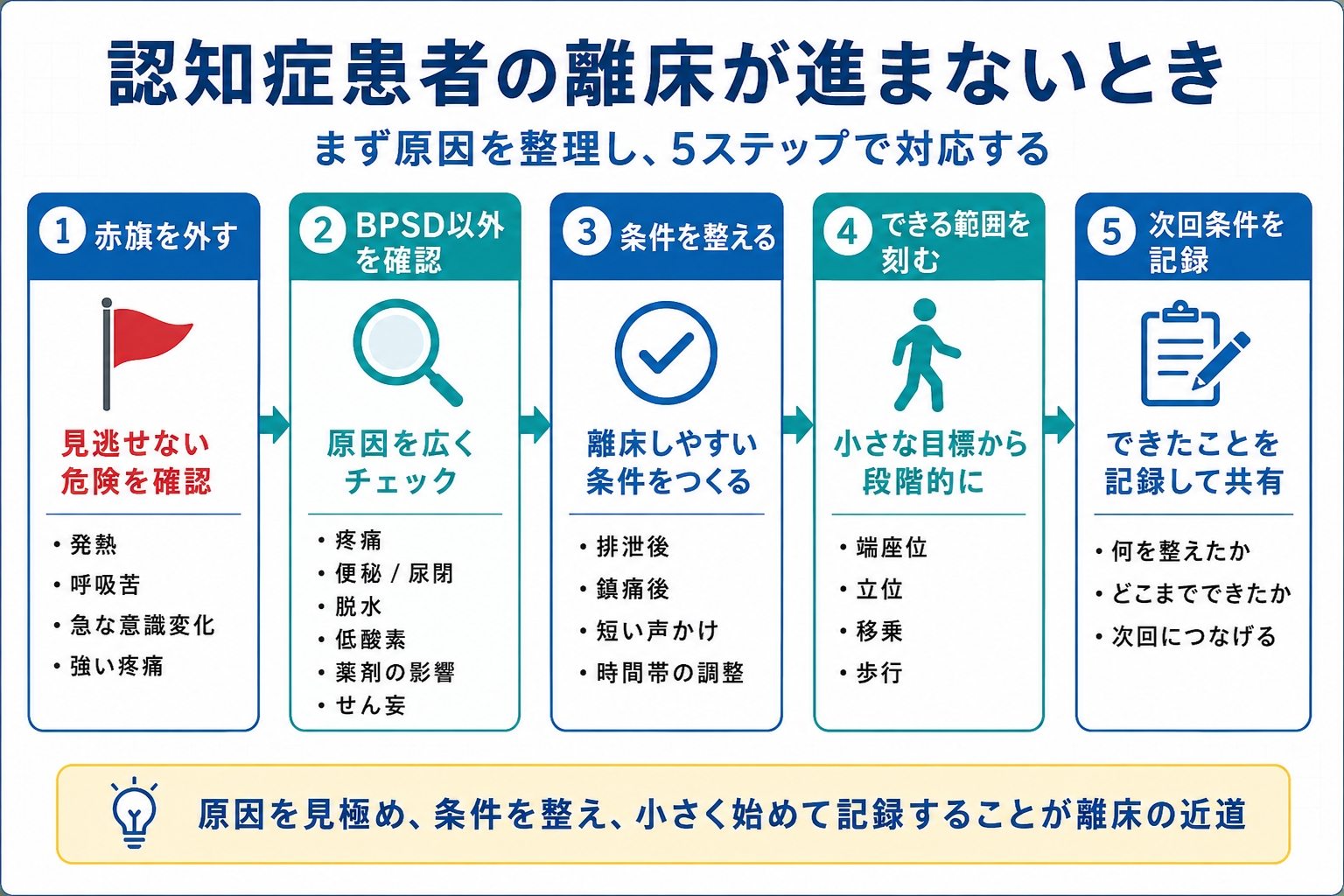 認知症患者の離床が進まないとき

まず原因を整理し、5ステップで対応する

1 赤旗を外す

見逃せない危険を確認

・発熱
・呼吸苦
・急な意識変化
・強い疼痛

2 BPSD以外を確認

原因を広くチェック

・疼痛
・便秘 / 尿閉
・脱水
・低酸素
・薬剤の影響
・せん妄

3 条件を整える

離床しやすい条件をつくる

・排泄後
・鎮痛後
・短い声かけ
・時間帯の調整

4 できる範囲を刻む

小さな目標から段階的に

・端座位
・立位
・移乗
・歩行

5 次回条件を記録

できたことを記録して共有

・何を整えたか
・どこまでできたか
・次回につなげる

原因を見極め、条件を整え、小さく始めて記録することが離床の近道